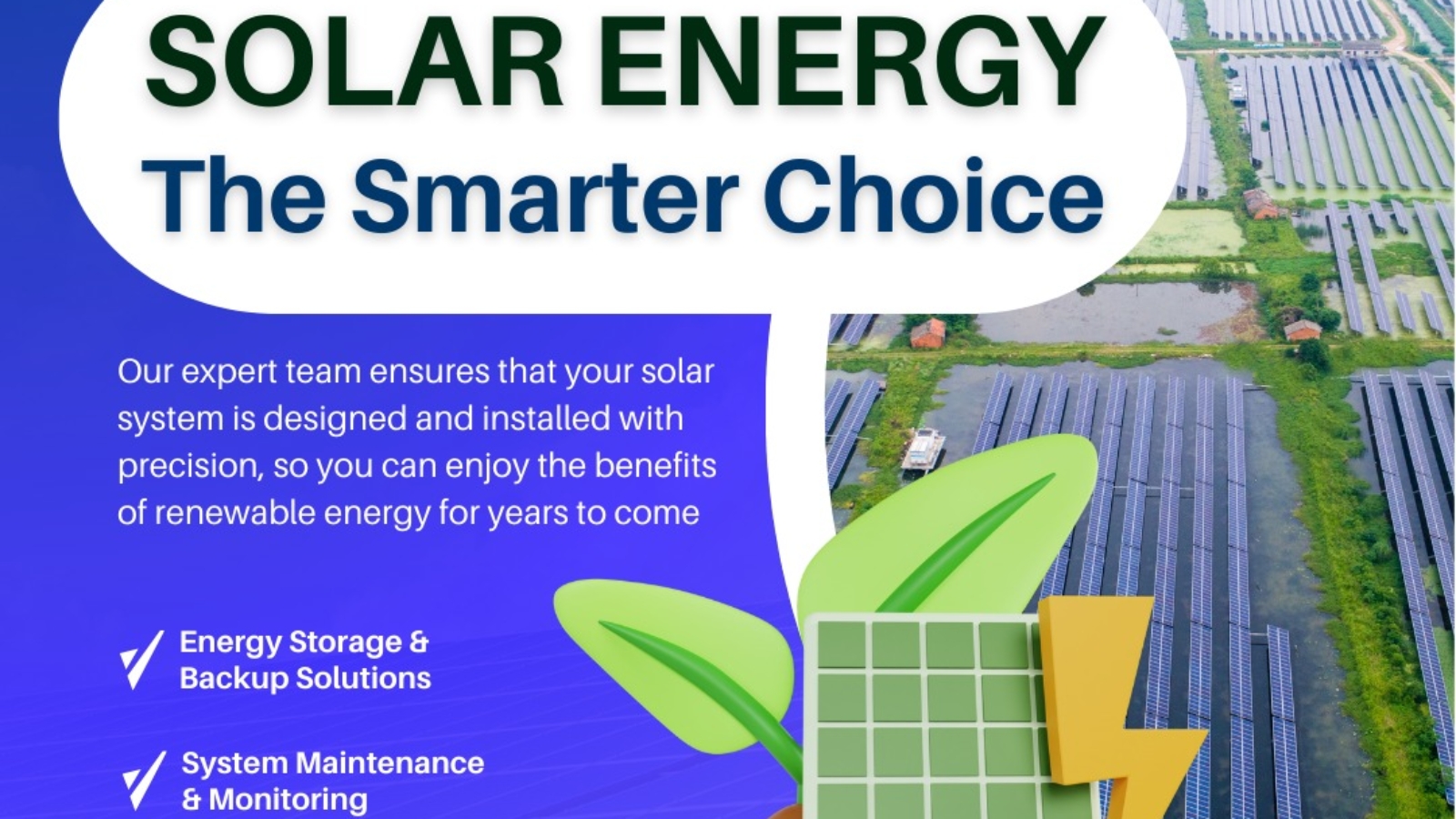 SOLAR ENERGY
The Smarter Choice

Our expert team ensures that your solar system is designed and installed with precision, so you can enjoy the benefits of renewable energy for years to come

Energy Storage & Backup Solutions

System Maintenance & Monitoring